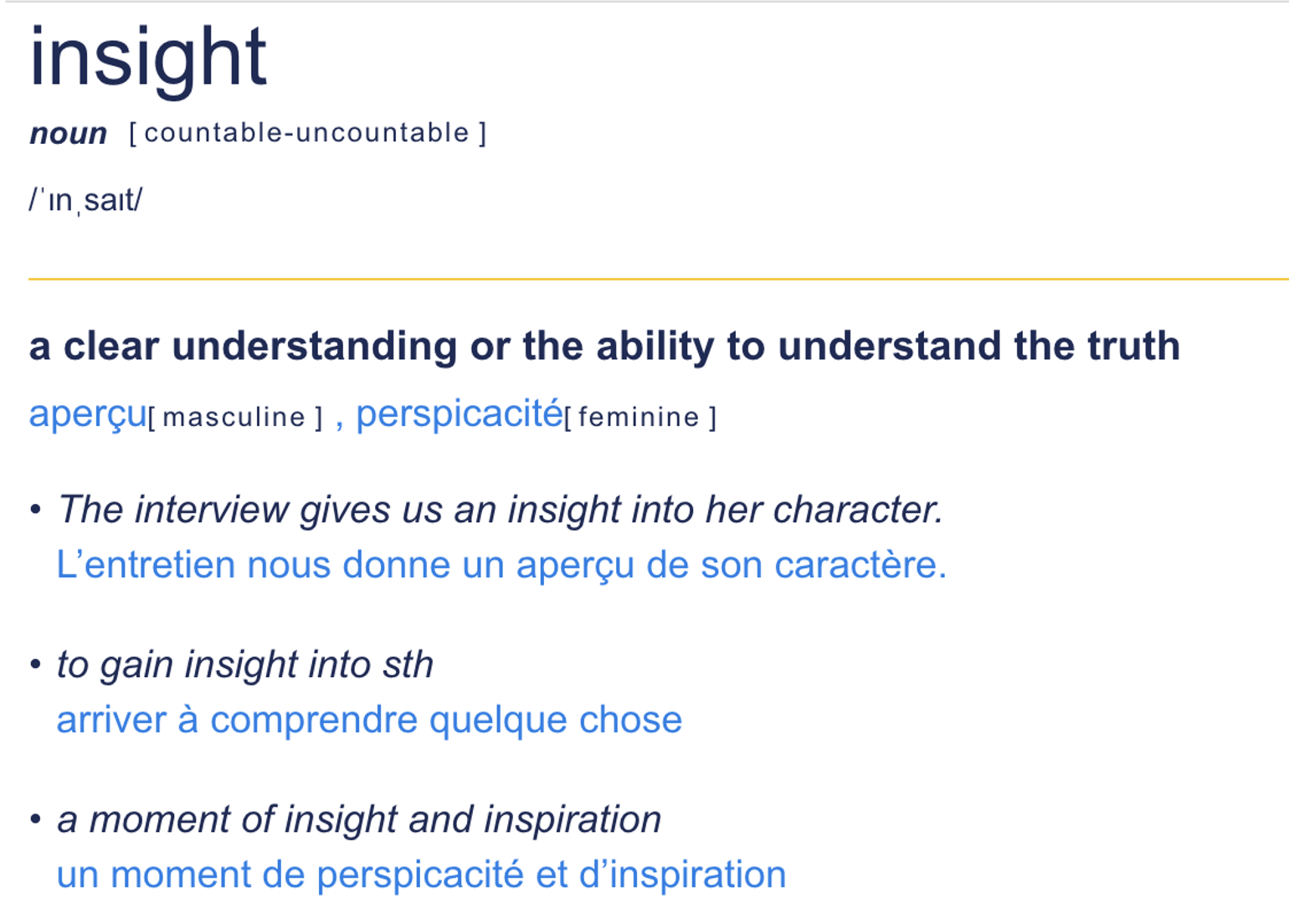 insight

noun [ countable-uncountable ]

/ˈɪnˌsaɪt/

a clear understanding or the ability to understand the truth

aperçu[ masculine ] , perspicacité[ feminine ]

• The interview gives us an insight into her character.
L’entretien nous donne un aperçu de son caractère.

• to gain insight into sth
arriver à comprendre quelque chose

• a moment of insight and inspiration
un moment de perspicacité et d’inspiration